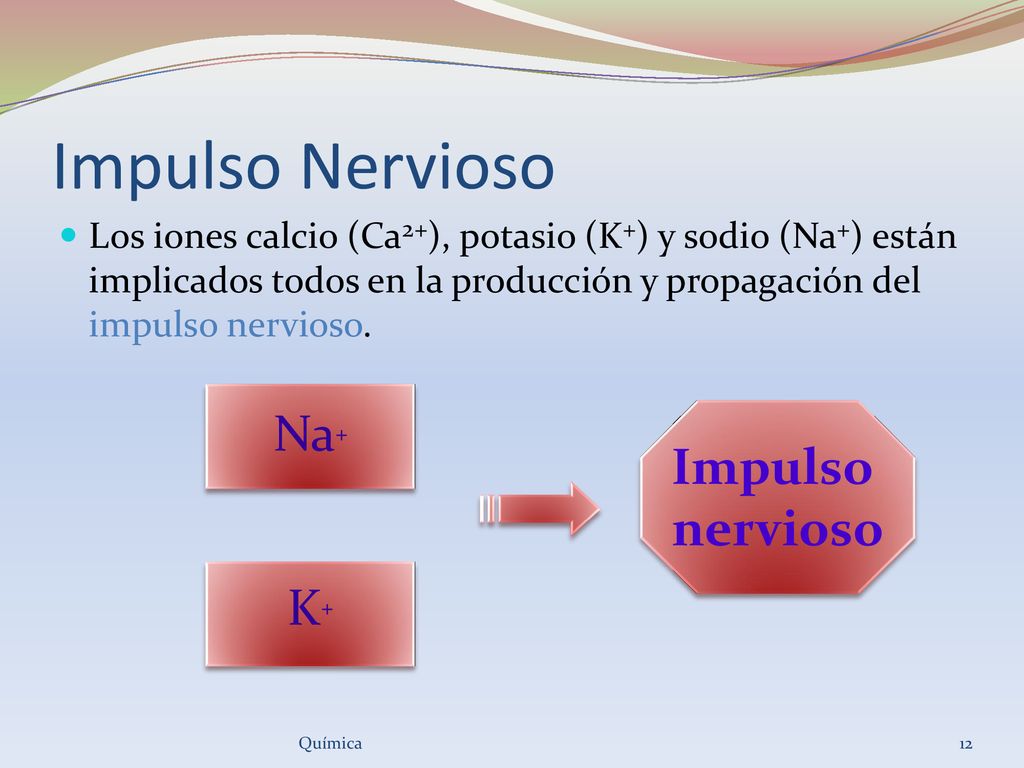 Impulso Nervioso

Los iones calcio ($Ca^{2+}$), potasio ($K^+$) y sodio ($Na^+$) están implicados todos en la producción y propagación del impulso nervioso.

$Na^+$

$K^+$

Impulso nervioso

Química

12